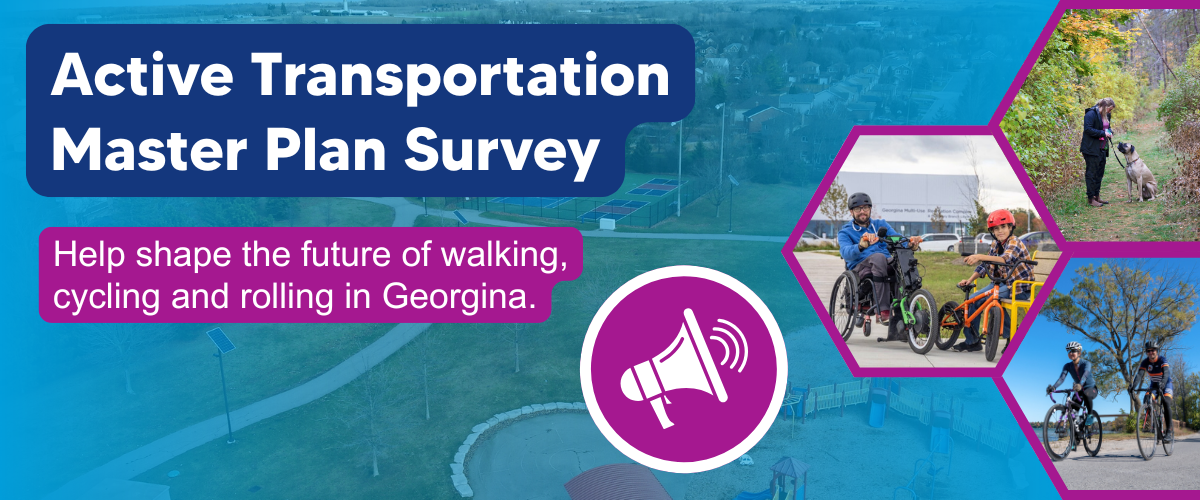 Active Transportation Master Plan Survey

Help shape the future of walking, cycling and rolling in Georgina.